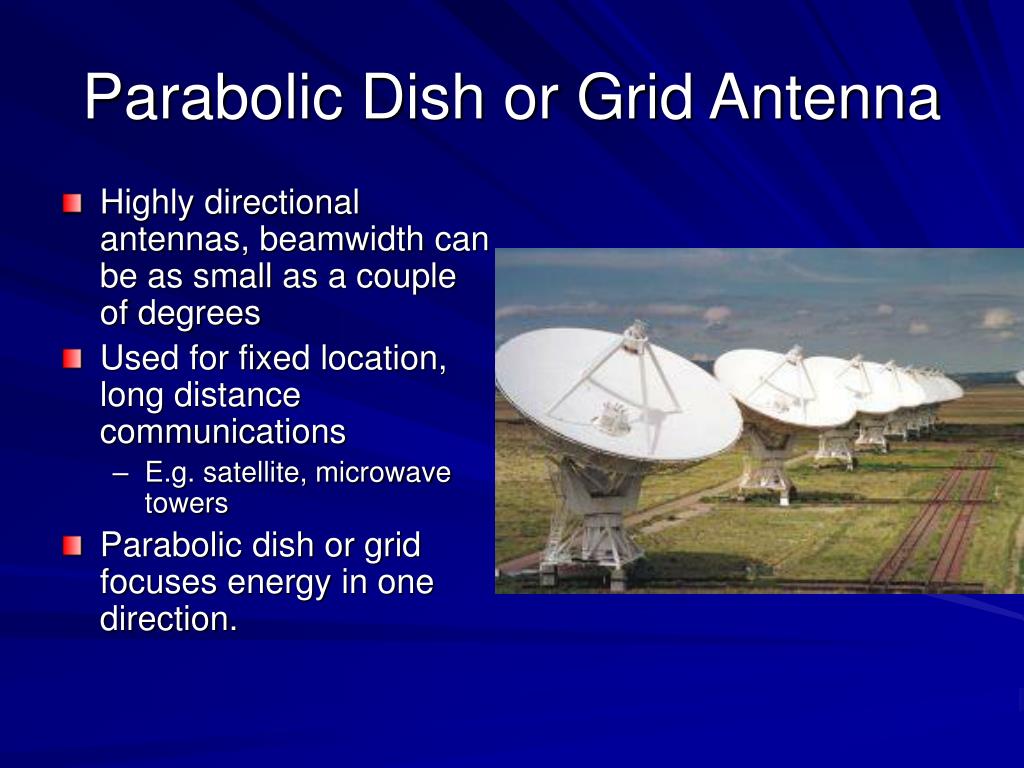 Parabolic Dish or Grid Antenna

Highly directional antennas, beamwidth can be as small as a couple of degrees

Used for fixed location, long distance communications

– E.g. satellite, microwave towers

Parabolic dish or grid focuses energy in one direction.